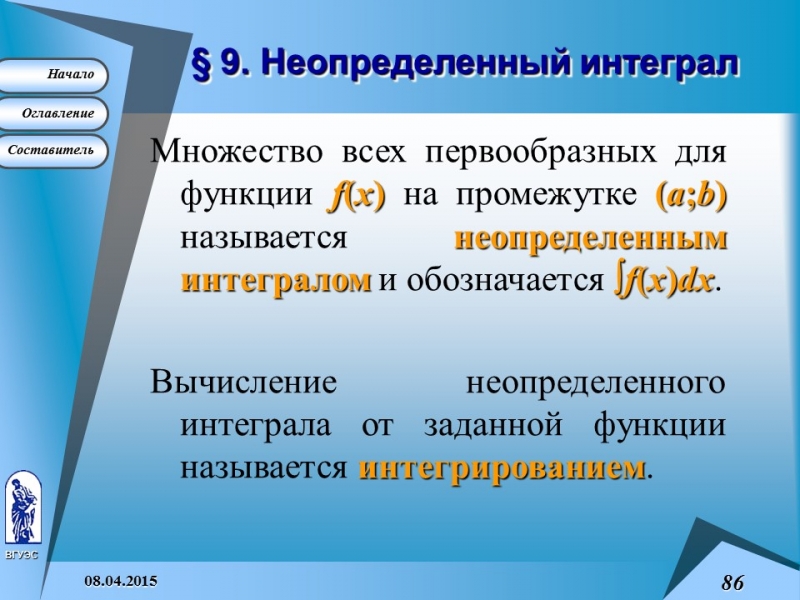 Начало

Оглавление

Составитель

§ 9. Неопределенный интеграл

Множество всех первообразных для функции $f(x)$ на промежутке $(a;b)$ называется неопределенным интегралом и обозначается $\int f(x)dx$.

Вычисление неопределенного интеграла от заданной функции называется интегрированием.

ВГУЭС

08.04.2015

86